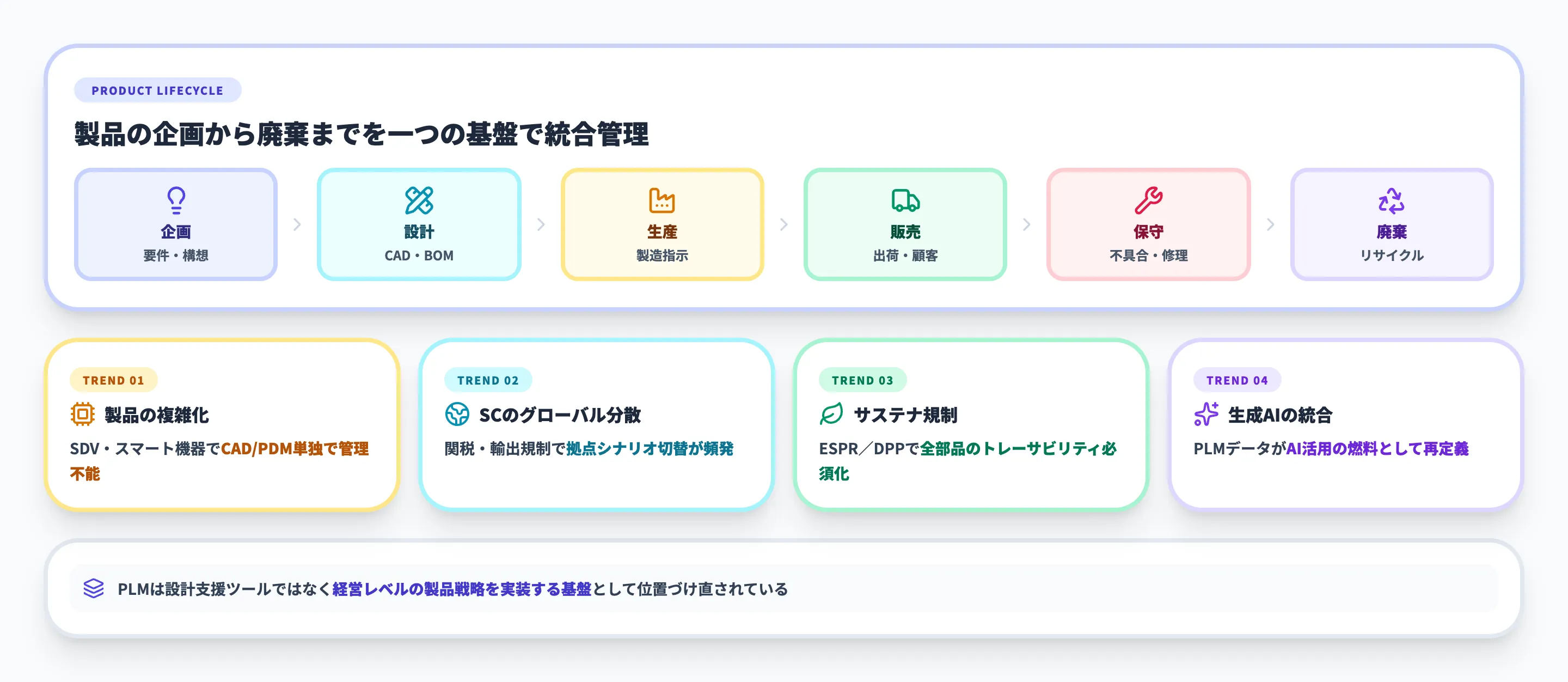 PRODUCT LIFECYCLE

製品の企画から廃棄までを一つの基盤で統合管理

企画
要件・構想

設計
CAD・BOM

生産
製造指示

販売
出荷・顧客

保守
不具合・修理

廃棄
リサイクル

TREND 01
製品の複雑化
SDV・スマート機器でCAD/PDM単独で管理不能

TREND 02
SCのグローバル分散
関税・輸出規制で拠点シナリオ切替が頻発

TREND 03
サステナ規制
ESPR／DPPで全部品のトレーサビリティ必須化

TREND 04
生成AIの統合
PLMデータがAI活用の燃料として再定義

PLMは設計支援ツールではなく経営レベルの製品戦略を実装する基盤として位置づけ直されている